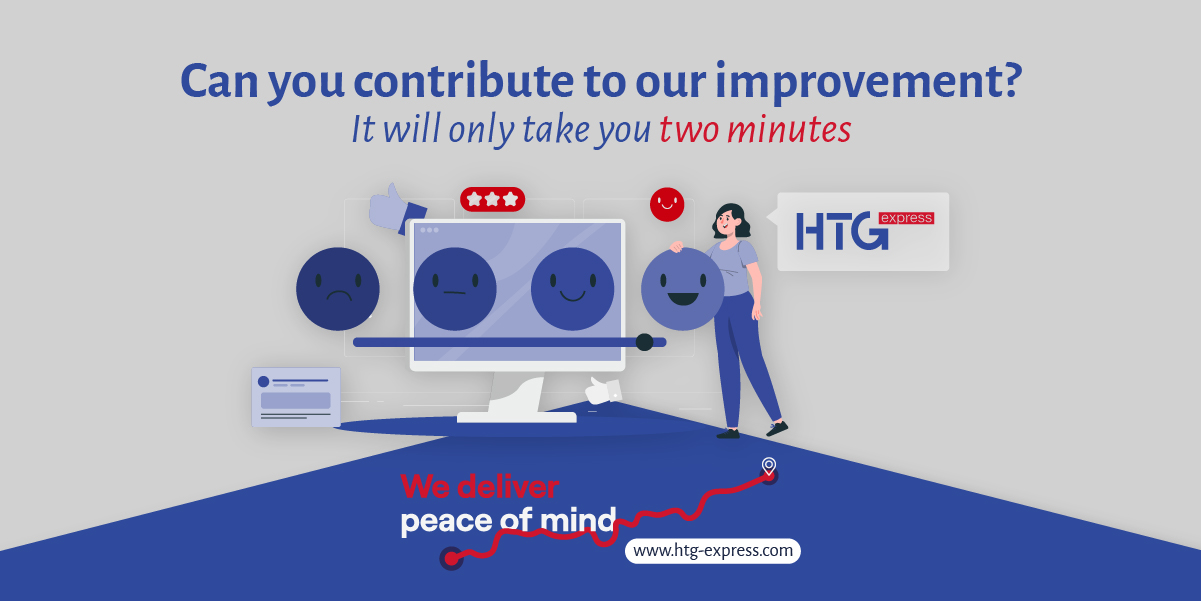 Can you contribute to our improvement?
It will only take you two minutes

HTG express

We deliver
peace of mind

www.htg-express.com